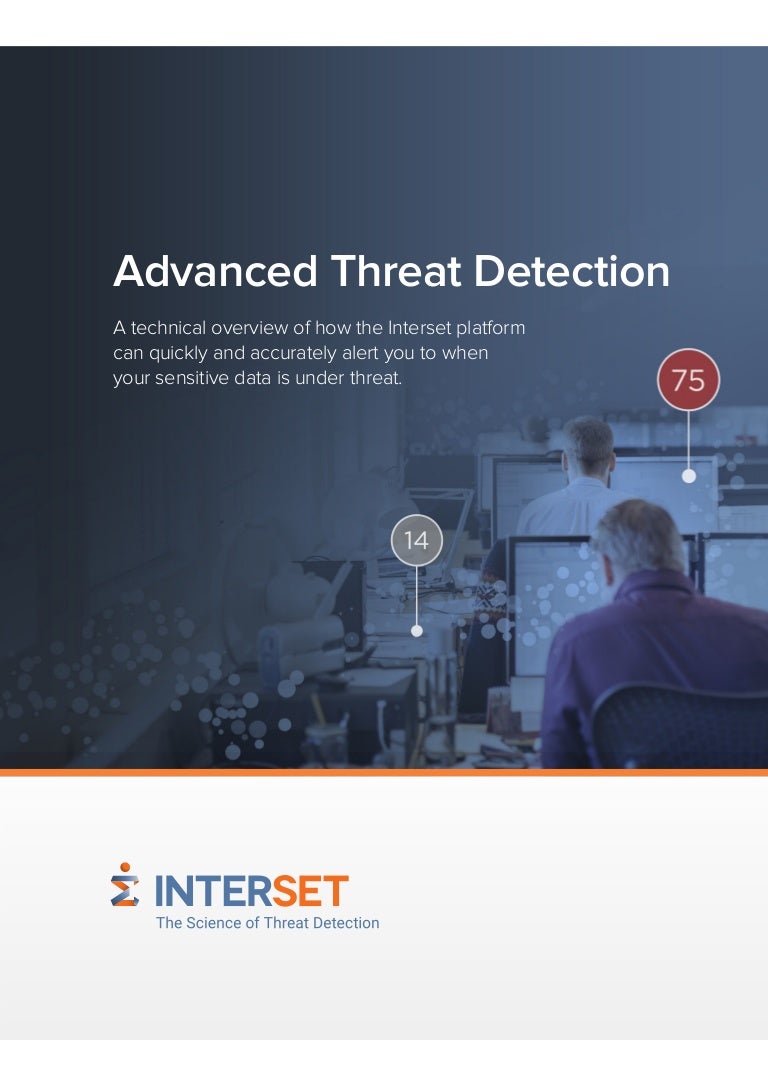 Advanced Threat Detection

A technical overview of how the Interset platform can quickly and accurately alert you to when your sensitive data is under threat.

75

14

INTERSET
The Science of Threat Detection